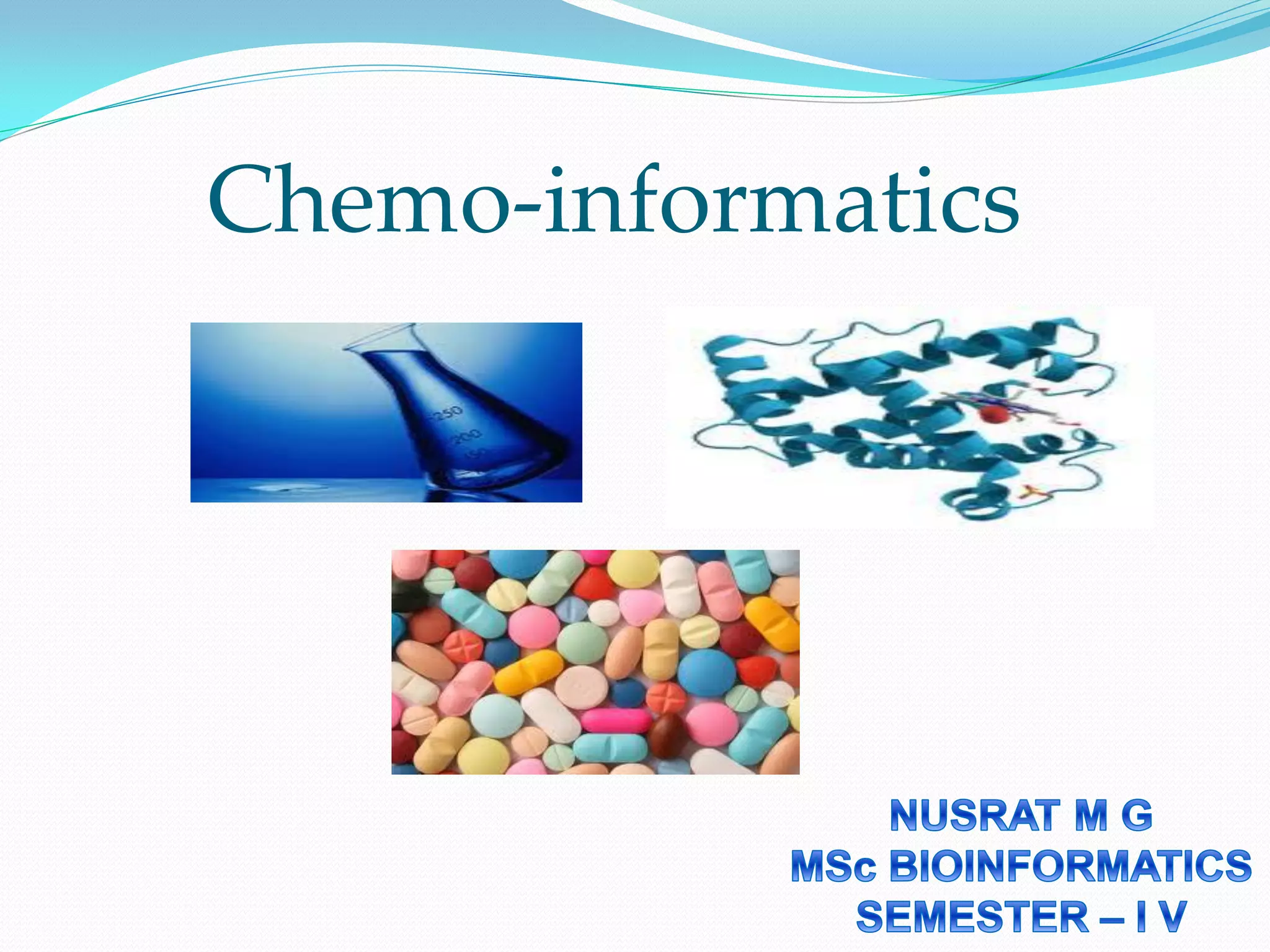 Chemo-informatics

250
200
150

NUSRAT M G
MSc BIOINFORMATICS
SEMESTER – I V